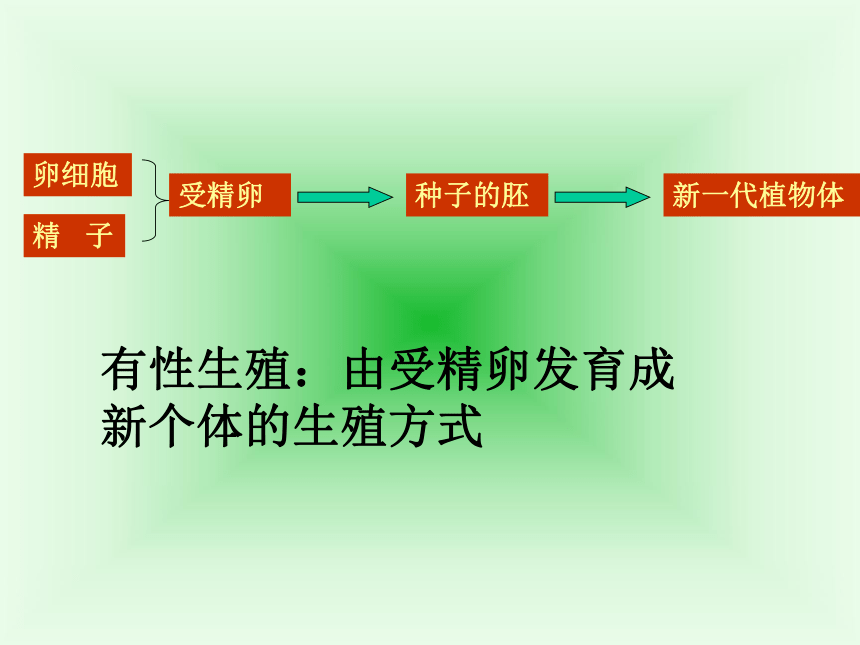 卵细胞

精　子

受精卵

种子的胚

新一代植物体

有性生殖：由受精卵发育成新个体的生殖方式